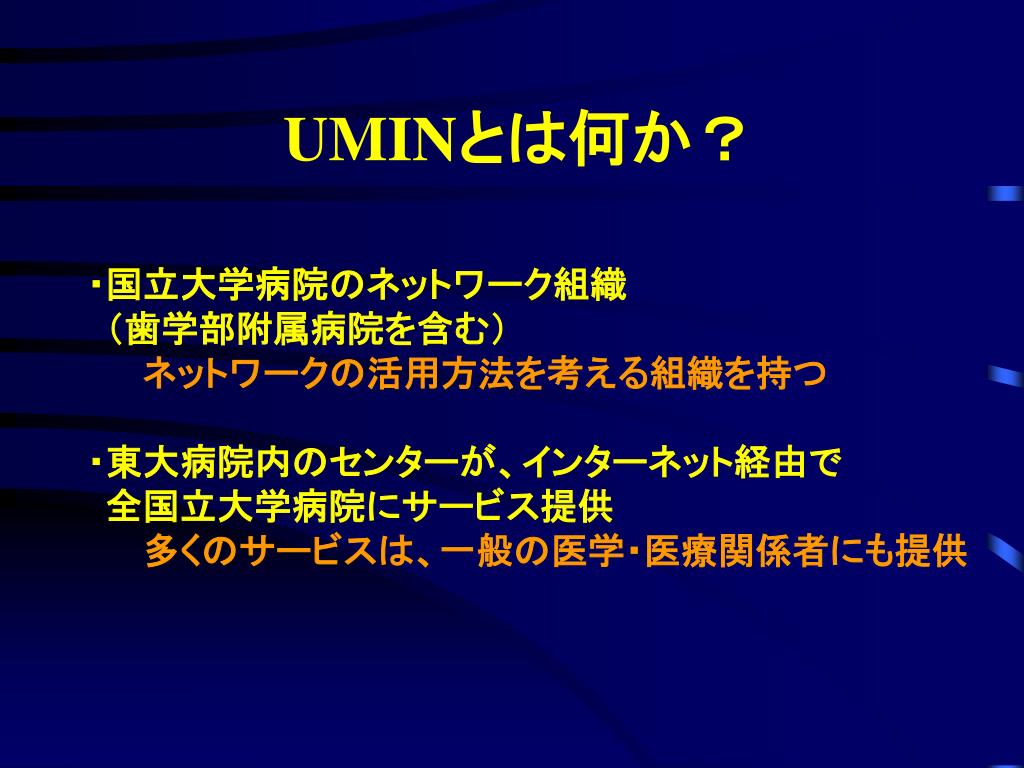 UMINとは何か？

・国立大学病院のネットワーク組織
（歯学部附属病院を含む）
ネットワークの活用方法を考える組織を持つ

・東大病院内のセンターが、インターネット経由で
全国立大学病院にサービス提供
多くのサービスは、一般の医学・医療関係者にも提供